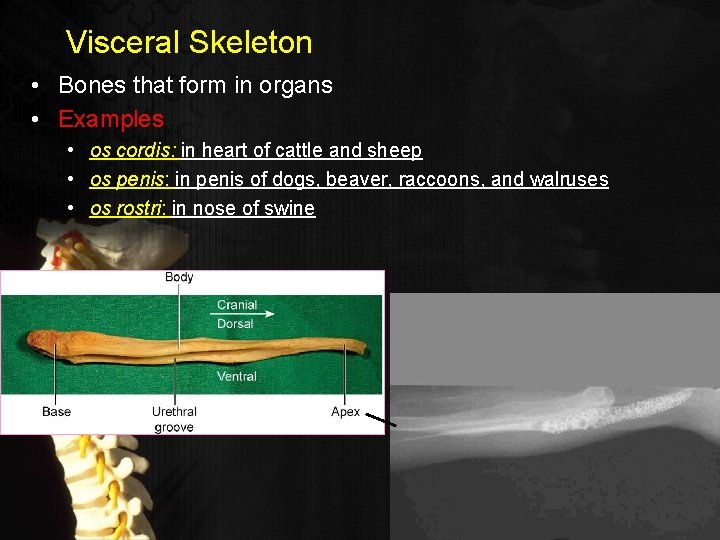 Visceral Skeleton

• Bones that form in organs
• Examples
  • os cordis: in heart of cattle and sheep
  • os penis: in penis of dogs, beaver, raccoons, and walruses
  • os rostri: in nose of swine

Body
Cranial
Dorsal
Ventral
Base
Urethral groove
Apex